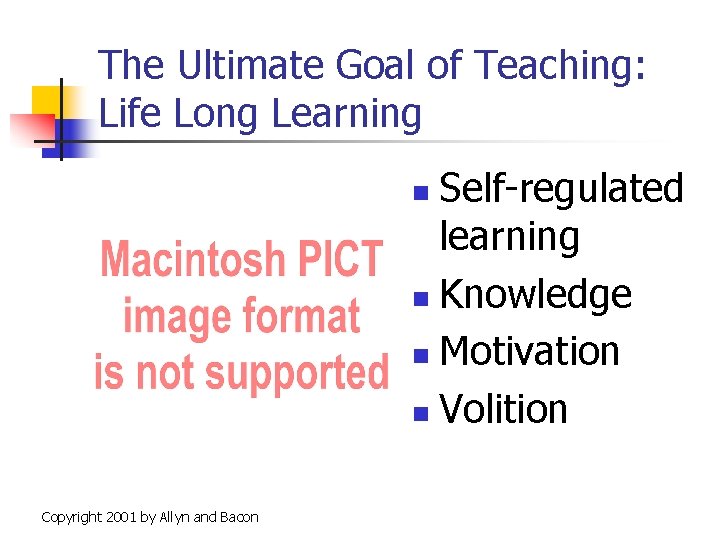 The Ultimate Goal of Teaching: Life Long Learning

Macintosh PICT image format is not supported

- Self-regulated learning
- Knowledge
- Motivation
- Volition

Copyright 2001 by Allyn and Bacon